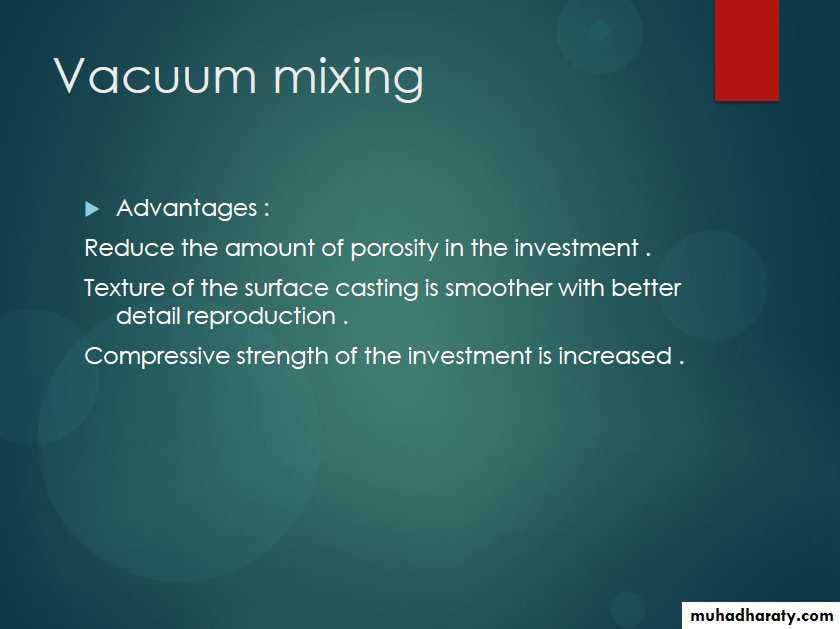 Vacuum mixing

Advantages :

Reduce the amount of porosity in the investment .

Texture of the surface casting is smoother with better detail reproduction .

Compressive strength of the investment is increased .

muhadharaty.com